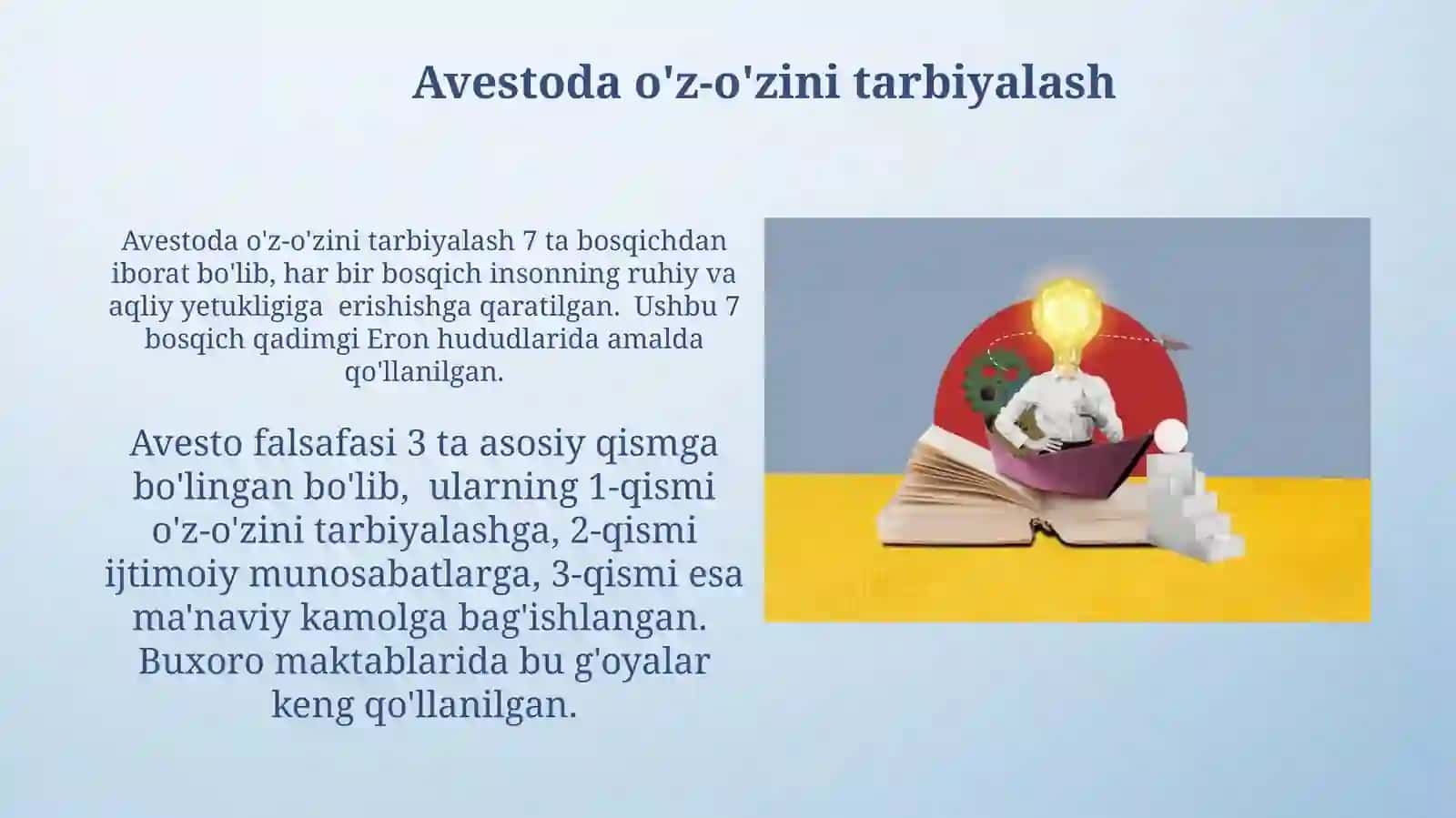 Avestoda o'z-o'zini tarbiyalash

Avestoda o'z-o'zini tarbiyalash 7 ta bosqichdan iborat bo'lib, har bir bosqich insonning ruhiy va aqliy yetukligiga erishishga qaratilgan. Ushbu 7 bosqich qadimgi Eron hududlarida amalda qo'llanilgan.

Avesto falsafasi 3 ta asosiy qismga bo'lingan bo'lib, ularning 1-qismi o'z-o'zini tarbiyalashga, 2-qismi ijtimoiy munosabatlarga, 3-qismi esa ma'naviy kamolga bag'ishlangan. Buxoro maktablarida bu g'oyalar keng qo'llanilgan.